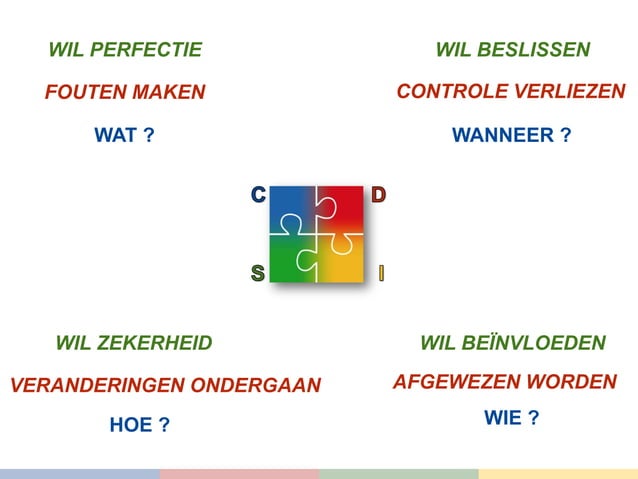 WIL PERFECTIE

FOUTEN MAKEN

WAT ?

WIL BESLISSEN

CONTROLE VERLIEZEN

WANNEER ?

C

D

S

I

WIL ZEKERHEID

VERANDERINGEN ONDERGAAN

HOE ?

WIL BEÏNVLOEDEN

AFGEWEZEN WORDEN

WIE ?